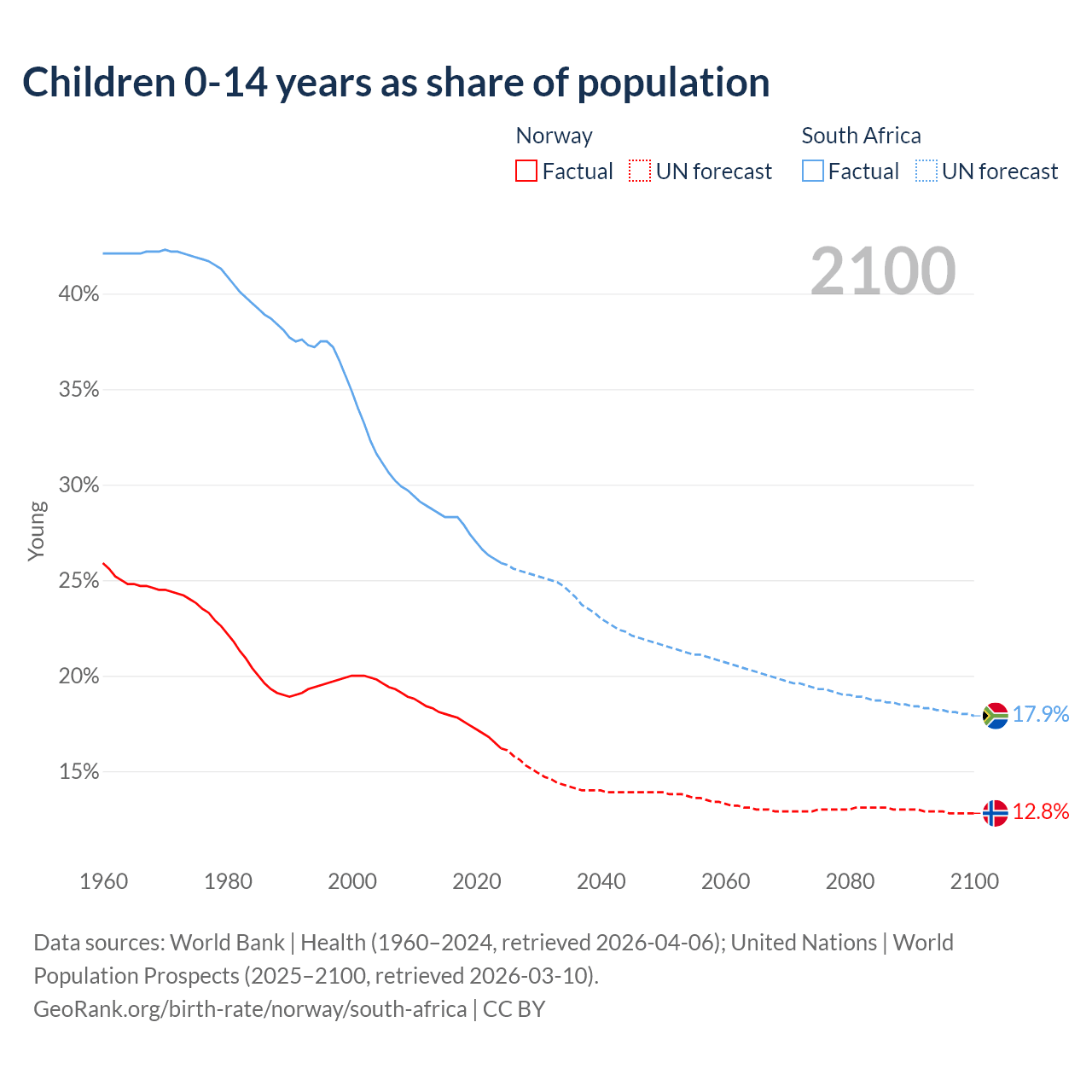 Children 0-14 years as share of population

Norway
Factual
UN forecast

South Africa
Factual
UN forecast

2100

40%
35%
30%
25%
20%
15%

Young

17.9%
12.8%

1960
1980
2000
2020
2040
2060
2080
2100

Data sources: World Bank | Health (1960–2024, retrieved 2026-04-06); United Nations | World Population Prospects (2025–2100, retrieved 2026-03-10).
GeoRank.org/birth-rate/norway/south-africa | CC BY